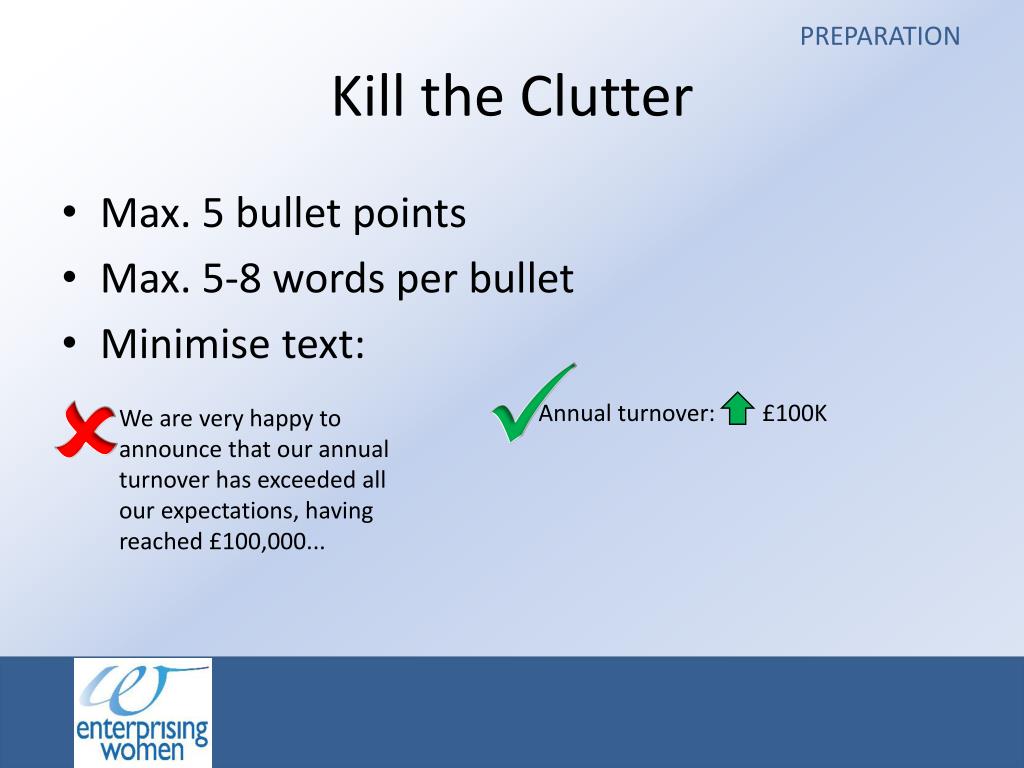 PREPARATION

Kill the Clutter

• Max. 5 bullet points
• Max. 5-8 words per bullet
• Minimise text:

We are very happy to announce that our annual turnover has exceeded all our expectations, having reached £100,000...

Annual turnover: £100K

enterprising women